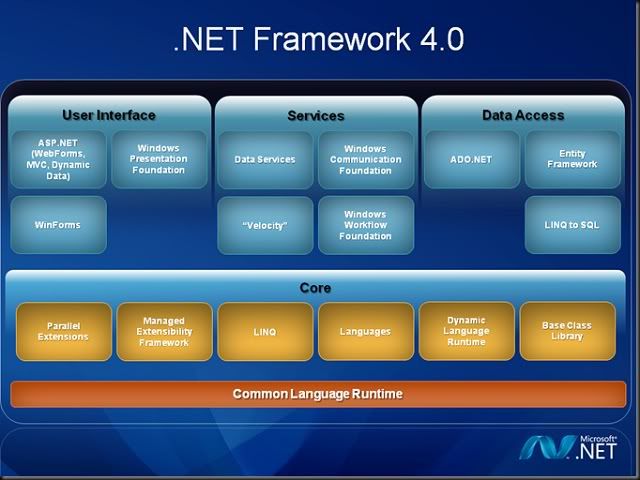 .NET Framework 4.0

User Interface

ASP.NET (WebForms, MVC, Dynamic Data)

Windows Presentation Foundation

WinForms

Services

Data Services

Windows Communication Foundation

"Velocity"

Windows Workflow Foundation

Data Access

ADO.NET

Entity Framework

LINQ to SQL

Core

Parallel Extensions

Managed Extensibility Framework

LINQ

Languages

Dynamic Language Runtime

Base Class Library

Common Language Runtime

Microsoft® .NET